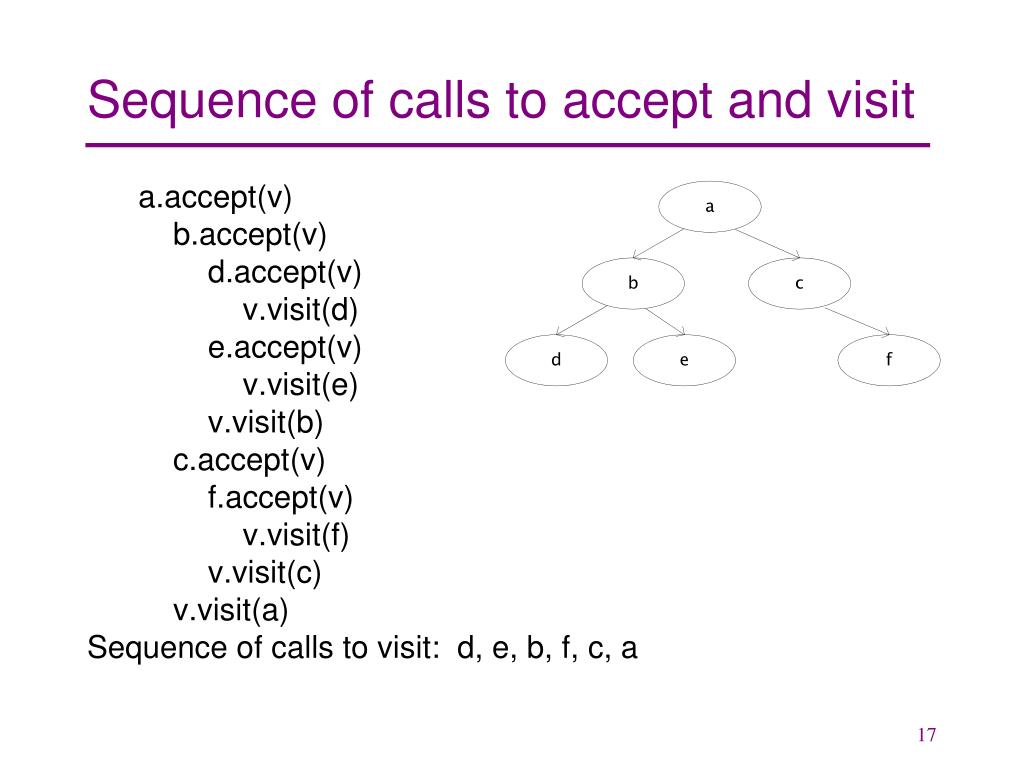 Sequence of calls to accept and visit

a.accept(v)
b.accept(v)
d.accept(v)
v.visit(d)
e.accept(v)
v.visit(e)
v.visit(b)
c.accept(v)
f.accept(v)
v.visit(f)
v.visit(c)
v.visit(a)
Sequence of calls to visit: d, e, b, f, c, a

a
b
c
d
e
f

17